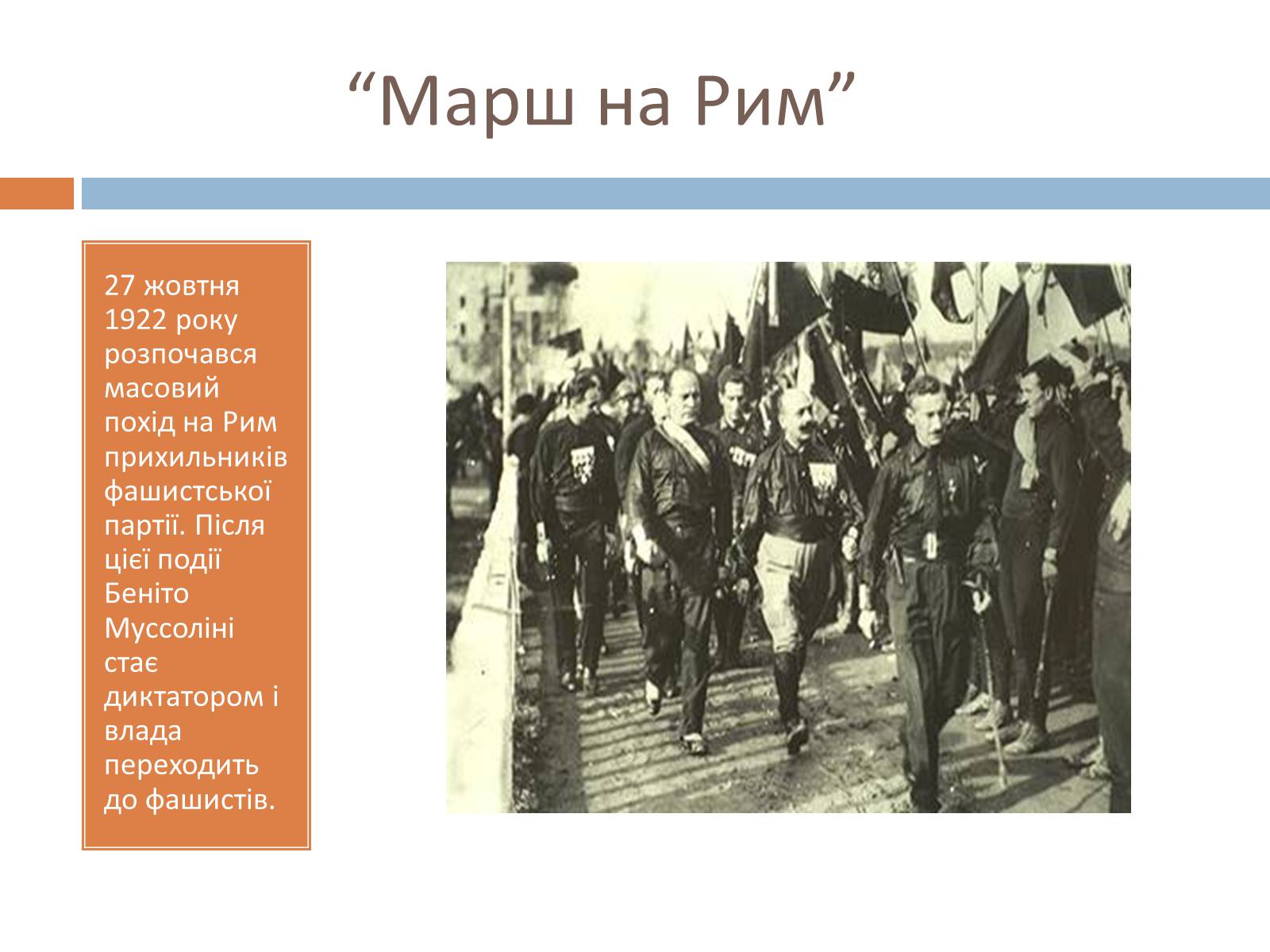 “Марш на Рим”

27 жовтня 1922 року розпочався масовий похід на Рим прихильників фашистської партії. Після цієї події Беніто Муссоліні стає диктатором і влада переходить до фашистів.